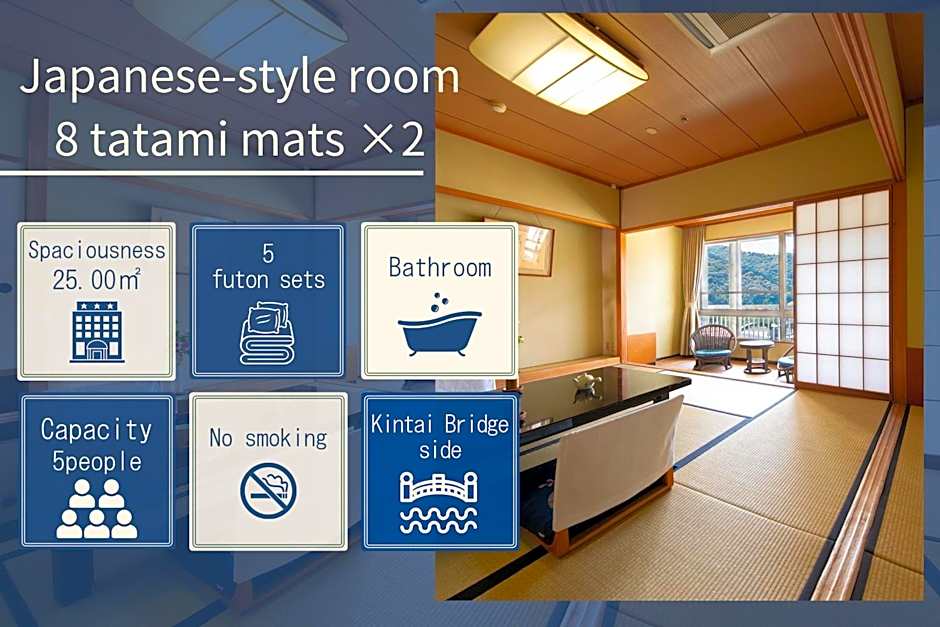 Japanese-style room
8 tatami mats ×2

Spaciousness
25.00㎡

5
futon sets

Bathroom

Capacity
5people

No smoking

Kintai Bridge
side